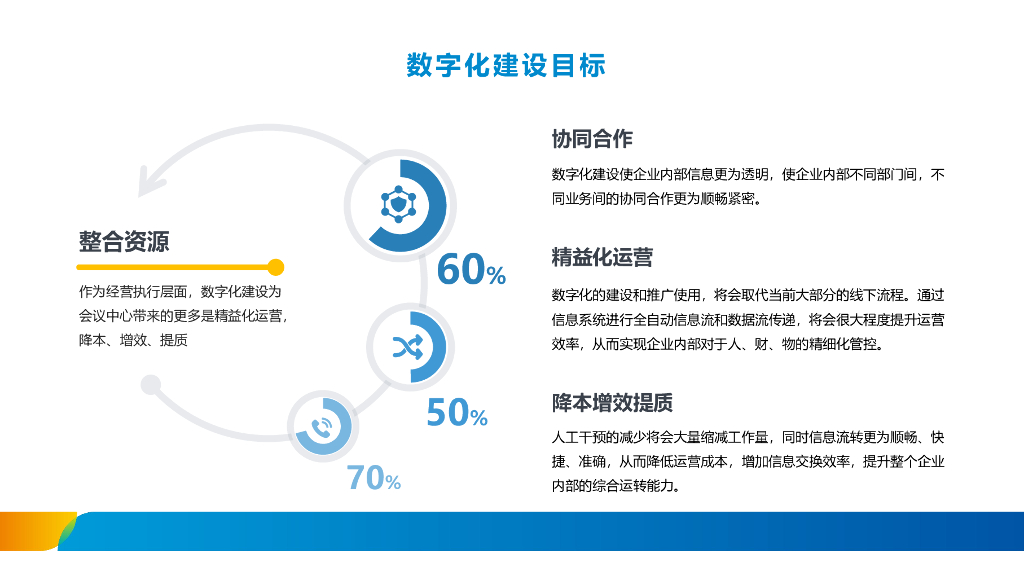 数字化建设目标

整合资源

作为经营执行层面，数字化建设为会议中心带来的更多是精益化运营，降本、增效、提质

60%

50%

70%

协同合作

数字化建设使企业内部信息更为透明，使企业内部不同部门间，不同业务间的协同合作更为顺畅紧密。

精益化运营

数字化的建设和推广使用，将会取代当前大部分的线下流程。通过信息系统进行全自动信息流和数据流传递，将会很大程度提升运营效率，从而实现企业内部对于人、财、物的精细化管控。

降本增效提质

人工干预的减少将会大量缩减工作量，同时信息流转更为顺畅、快捷、准确，从而降低运营成本，增加信息交换效率，提升整个企业内部的综合运转能力。